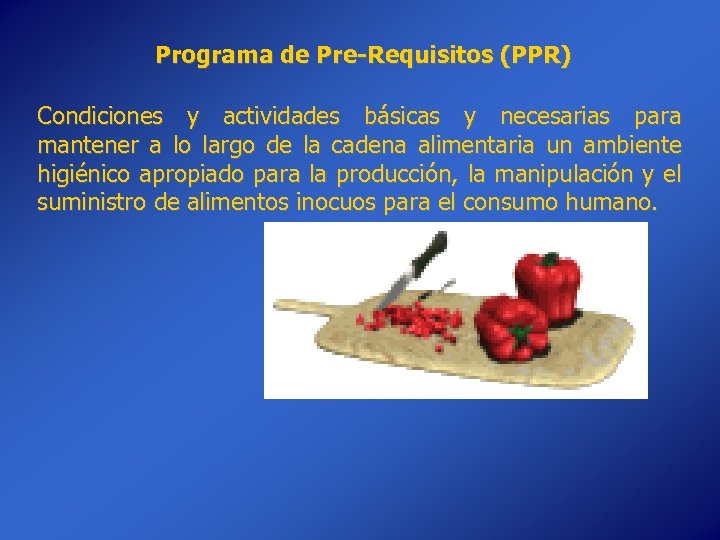 Programa de Pre-Requisitos (PPR)

Condiciones y actividades básicas y necesarias para mantener a lo largo de la cadena alimentaria un ambiente higiénico apropiado para la producción, la manipulación y el suministro de alimentos inocuos para el consumo humano.